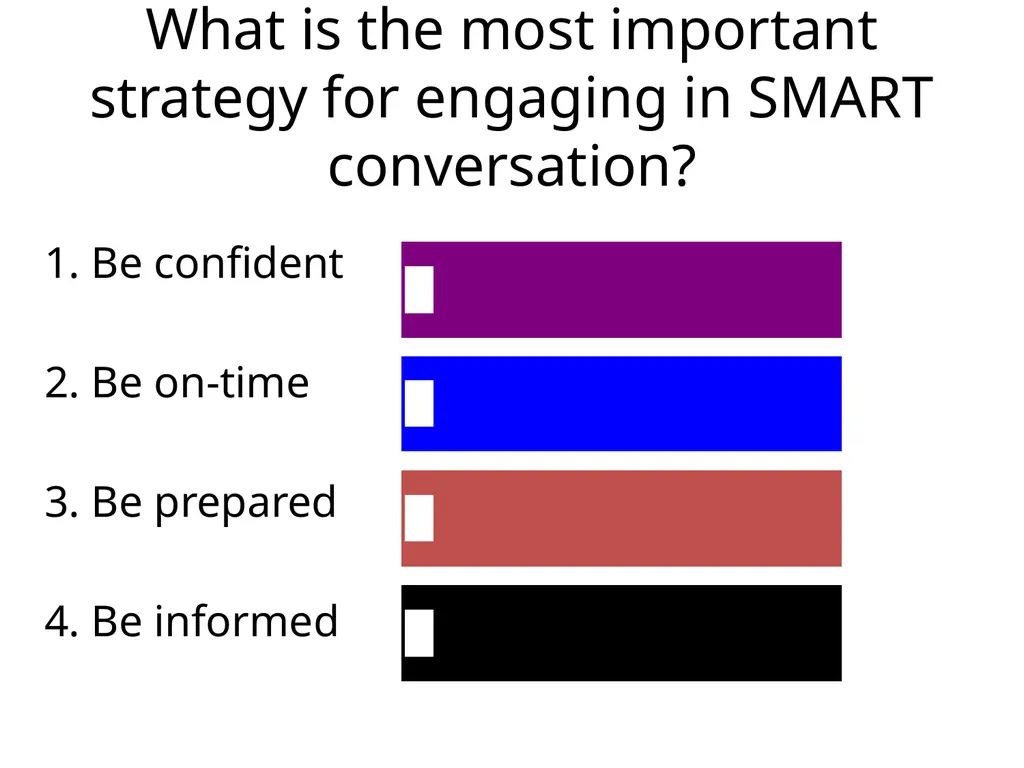 What is the most important strategy for engaging in SMART conversation?

1. Be confident

2. Be on-time

3. Be prepared

4. Be informed